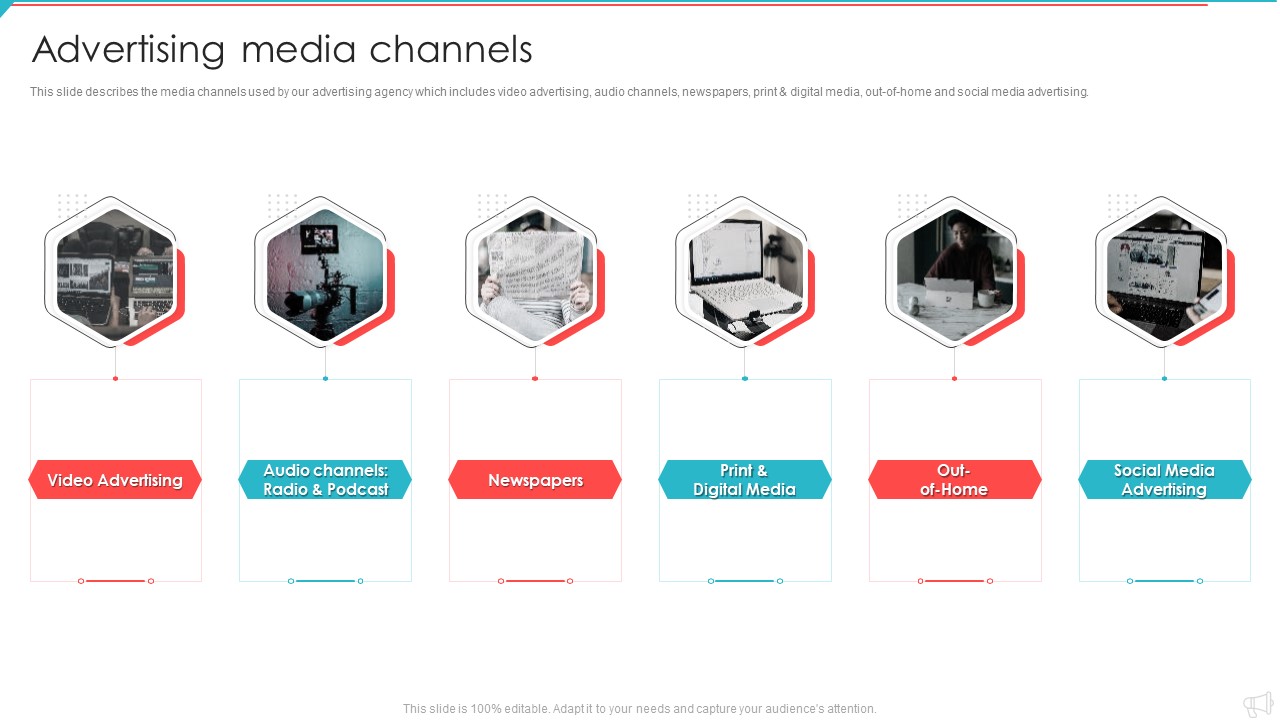 Advertising media channels

This slide describes the media channels used by our advertising agency which includes video advertising, audio channels, newspapers, print & digital media, out-of-home and social media advertising.

Video Advertising

Audio channels: Radio & Podcast

Newspapers

Print & Digital Media

Out-of-Home

Social Media Advertising

This slide is 100% editable. Adapt it to your needs and capture your audience's attention.